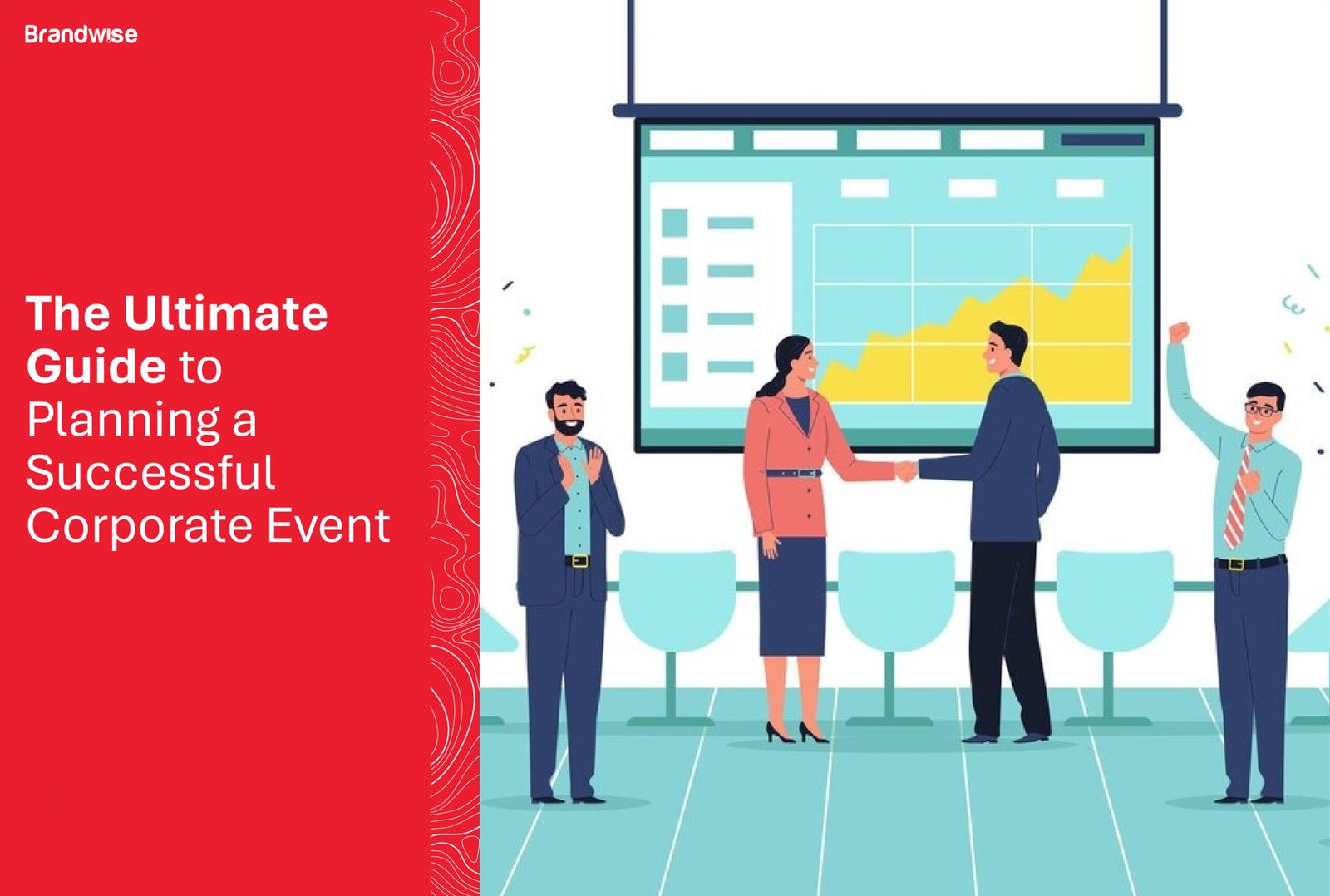 Brandwise

The Ultimate Guide to Planning a Successful Corporate Event